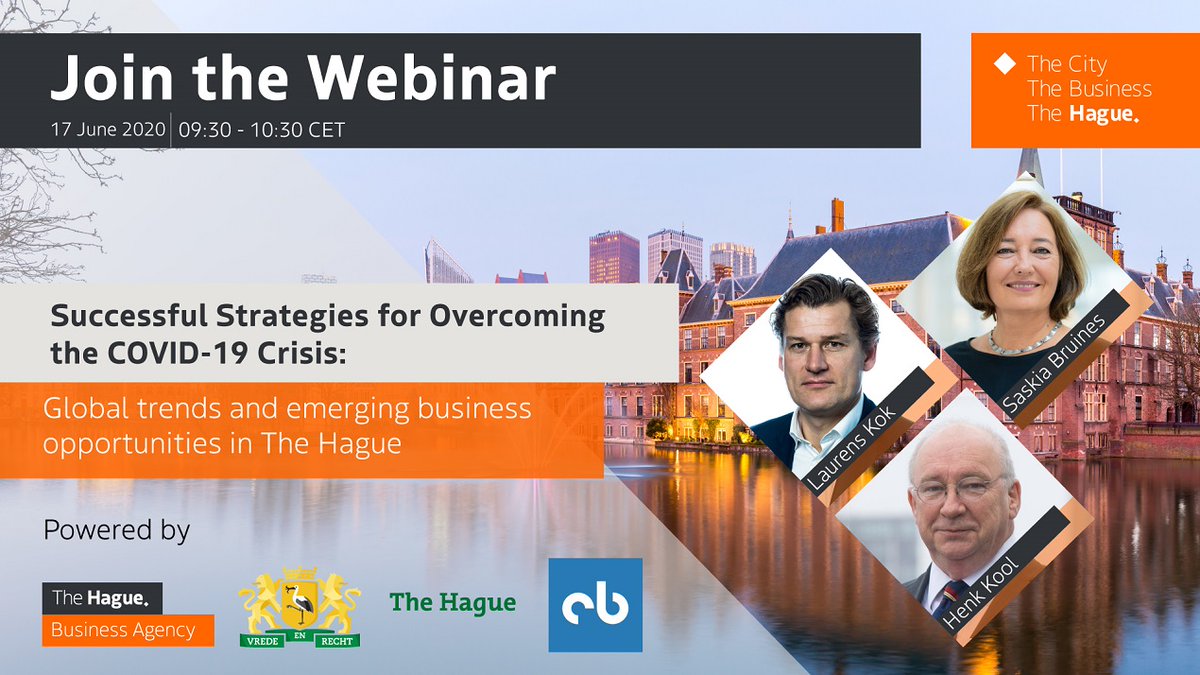 Join the Webinar
17 June 2020 | 09:30 - 10:30 CET

The City
The Business
The Hague.

Successful Strategies for Overcoming the COVID-19 Crisis:

Global trends and emerging business opportunities in The Hague

Laurens Kok

Saskia Bruines

Henk Kool

Powered by

The Hague.
Business Agency

VREDE EN RECHT

The Hague

eb